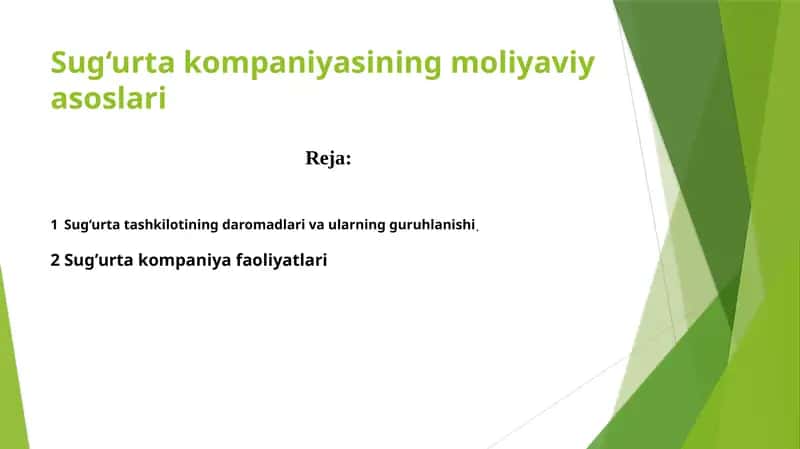 Sug‘urta kompaniyasining moliyaviy asoslari

Reja:

1 Sug‘urta tashkilotining daromadlari va ularning guruhlanishi.

2 Sug’urta kompaniya faoliyatlari